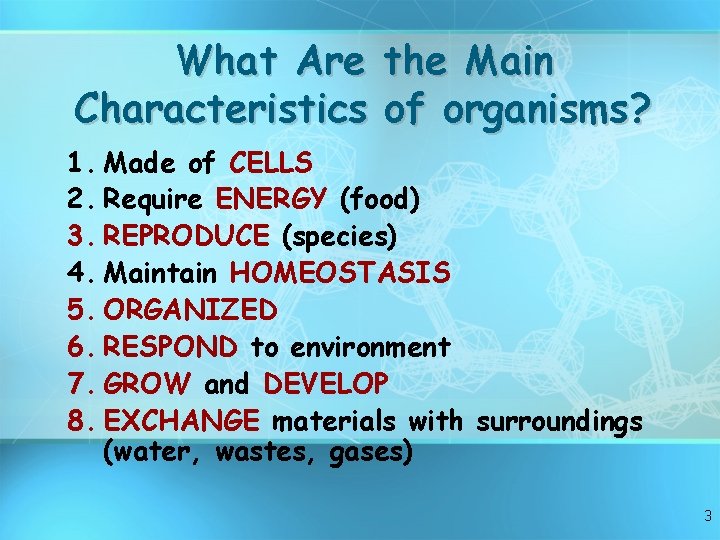 What Are the Main Characteristics of organisms?

1. Made of CELLS
2. Require ENERGY (food)
3. REPRODUCE (species)
4. Maintain HOMEOSTASIS
5. ORGANIZED
6. RESPOND to environment
7. GROW and DEVELOP
8. EXCHANGE materials with surroundings (water, wastes, gases)

3